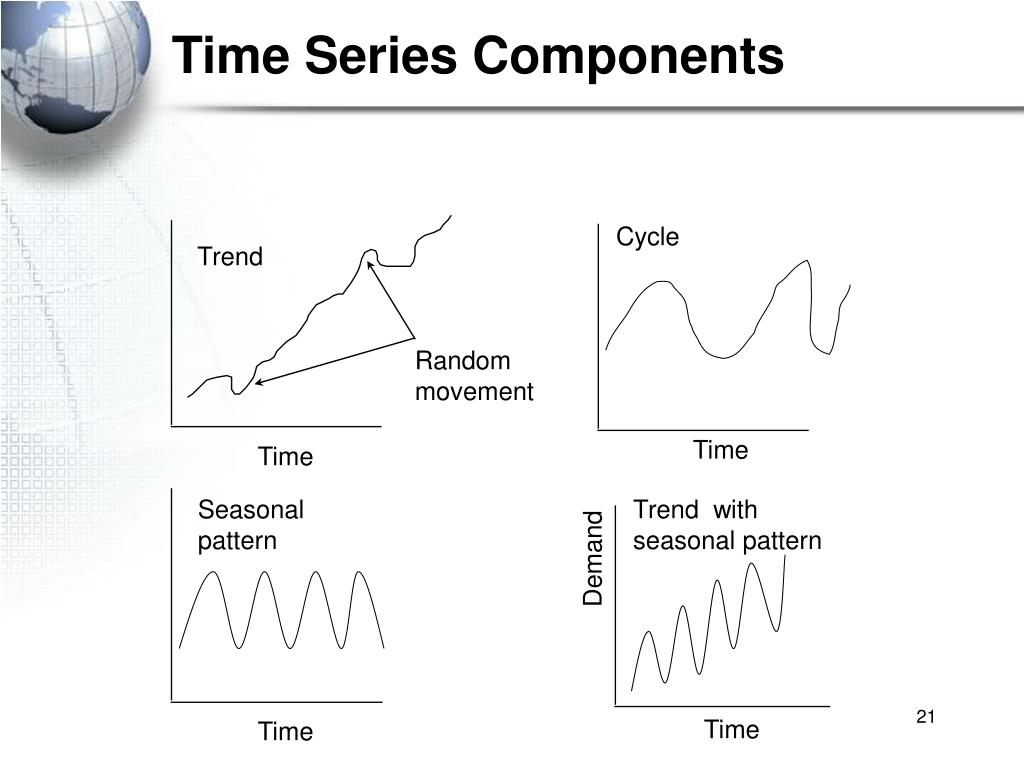 Time Series Components

Trend

Random movement

Time

Cycle

Time

Seasonal pattern

Time

Demand

Trend with seasonal pattern

Time

21